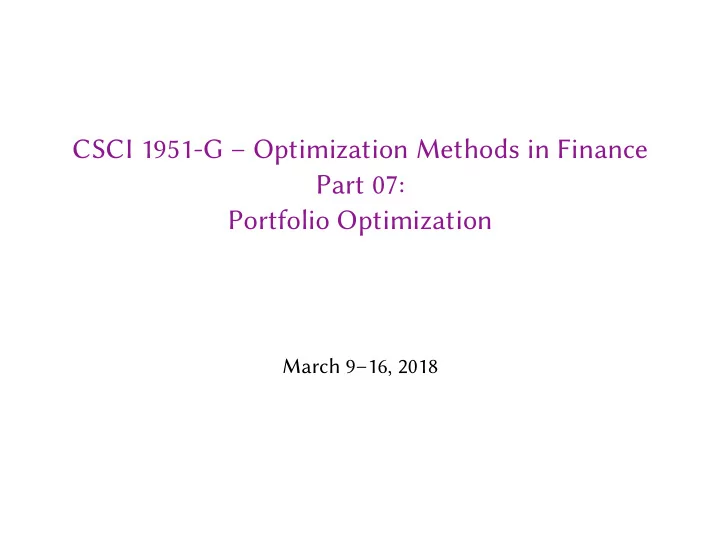 CSCI 1951-G – Optimization Methods in Finance
Part 07:
Portfolio Optimization

March 9–16, 2018